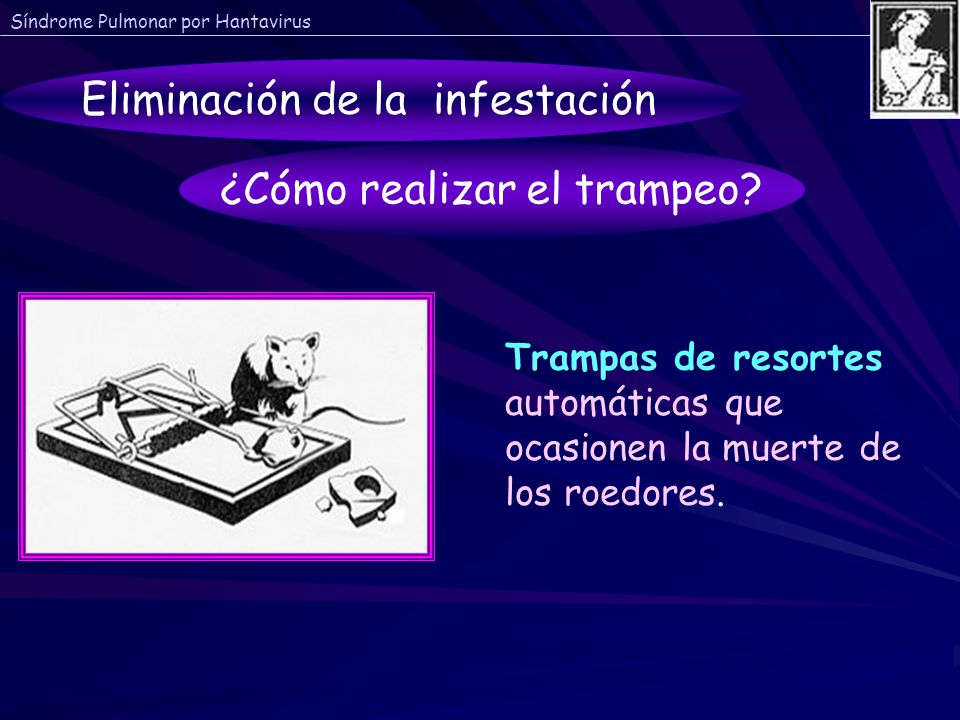 Síndrome Pulmonar por Hantavirus

Eliminación de la infestación

¿Cómo realizar el trampeo?

Trampas de resortes automáticas que ocasionen la muerte de los roedores.